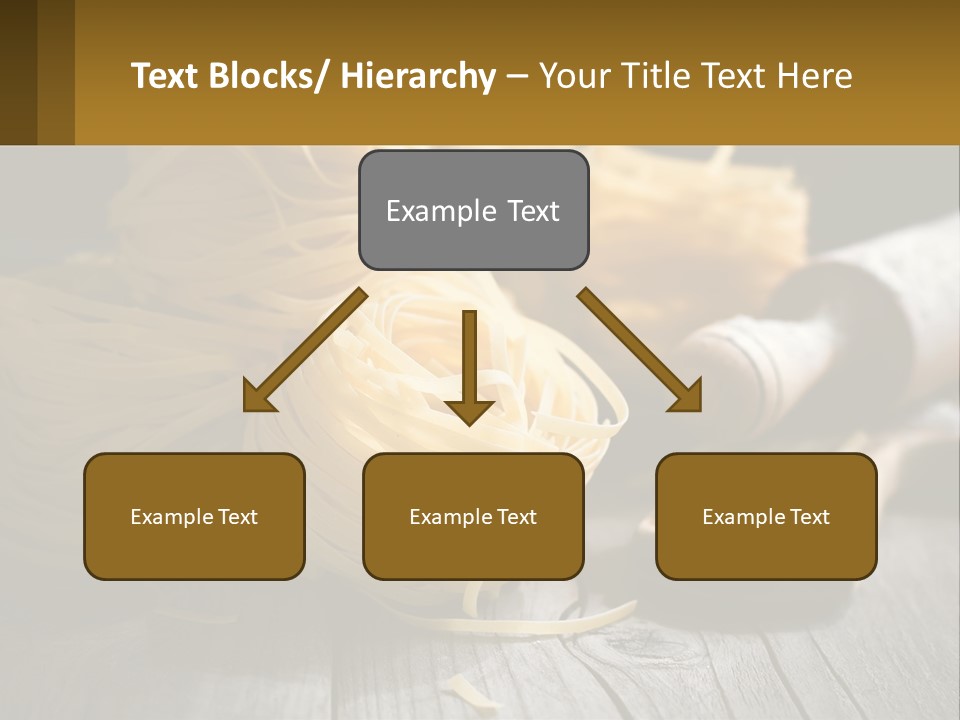 Text Blocks/ Hierarchy – Your Title Text Here

Example Text

Example Text

Example Text

Example Text